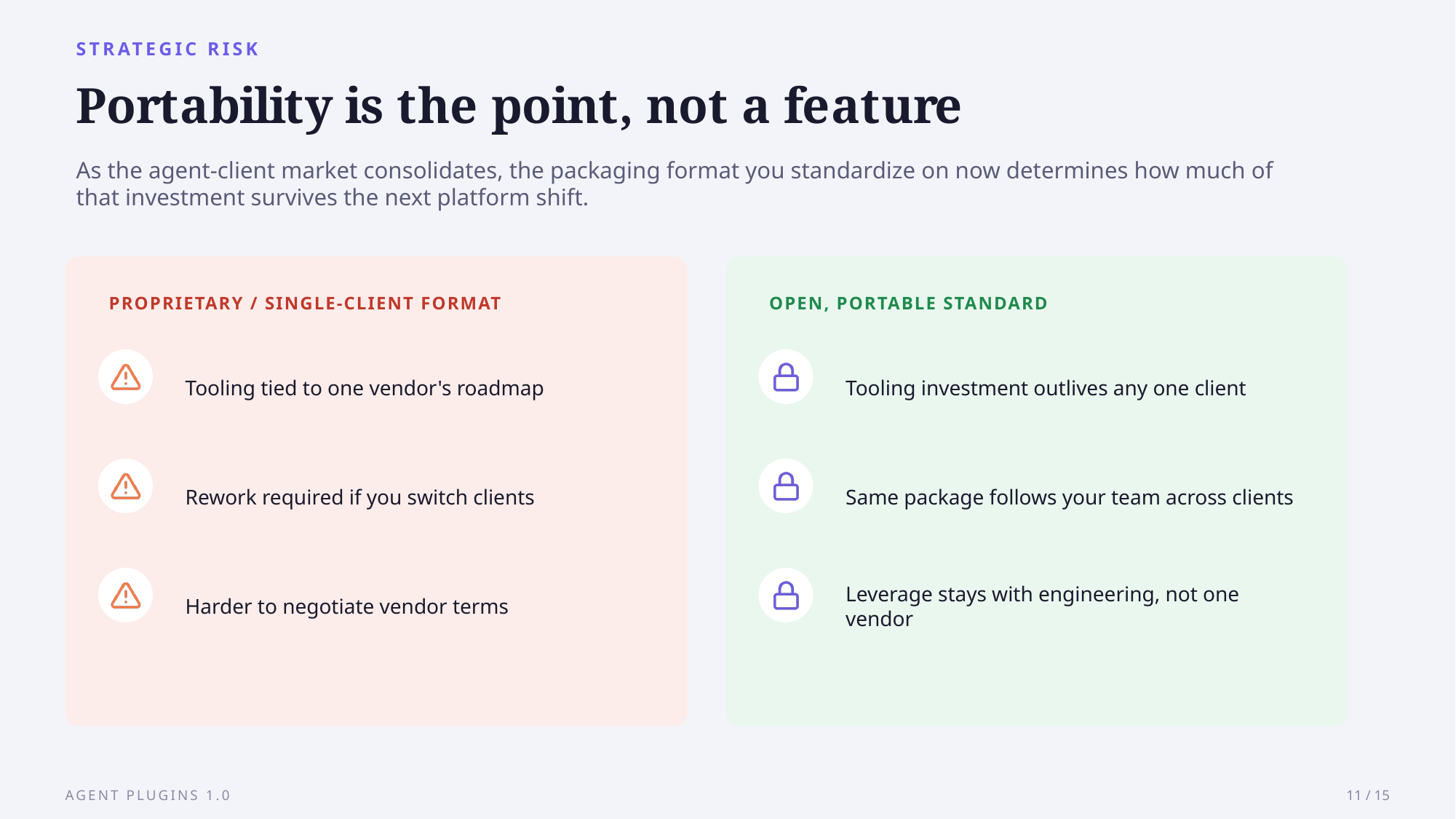 STRATEGIC RISK

Portability is the point, not a feature

As the agent-client market consolidates, the packaging format you standardize on now determines how much of that investment survives the next platform shift.

PROPRIETARY / SINGLE-CLIENT FORMAT

Tooling tied to one vendor's roadmap

Rework required if you switch clients

Harder to negotiate vendor terms

OPEN, PORTABLE STANDARD

Tooling investment outlives any one client

Same package follows your team across clients

Leverage stays with engineering, not one vendor

AGENT PLUGINS 1.0

11 / 15